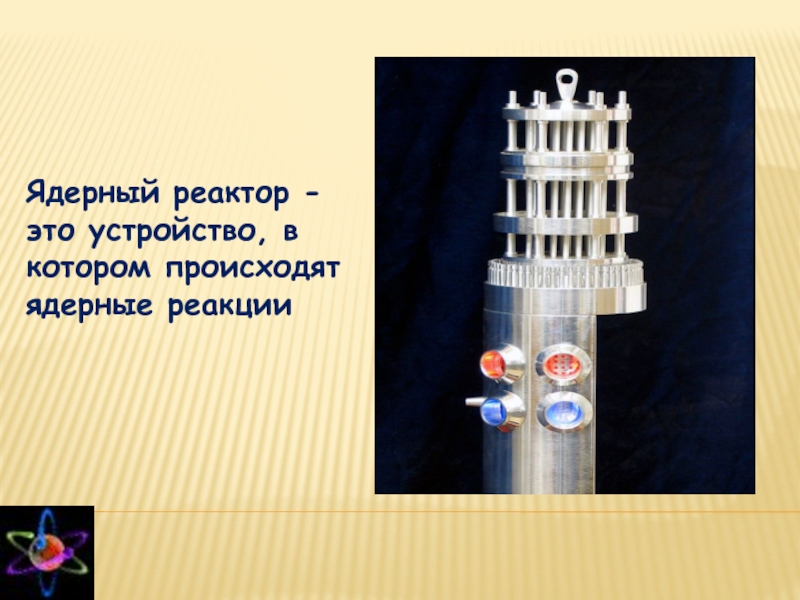 Ядерный реактор - это устройство, в котором происходят ядерные реакции